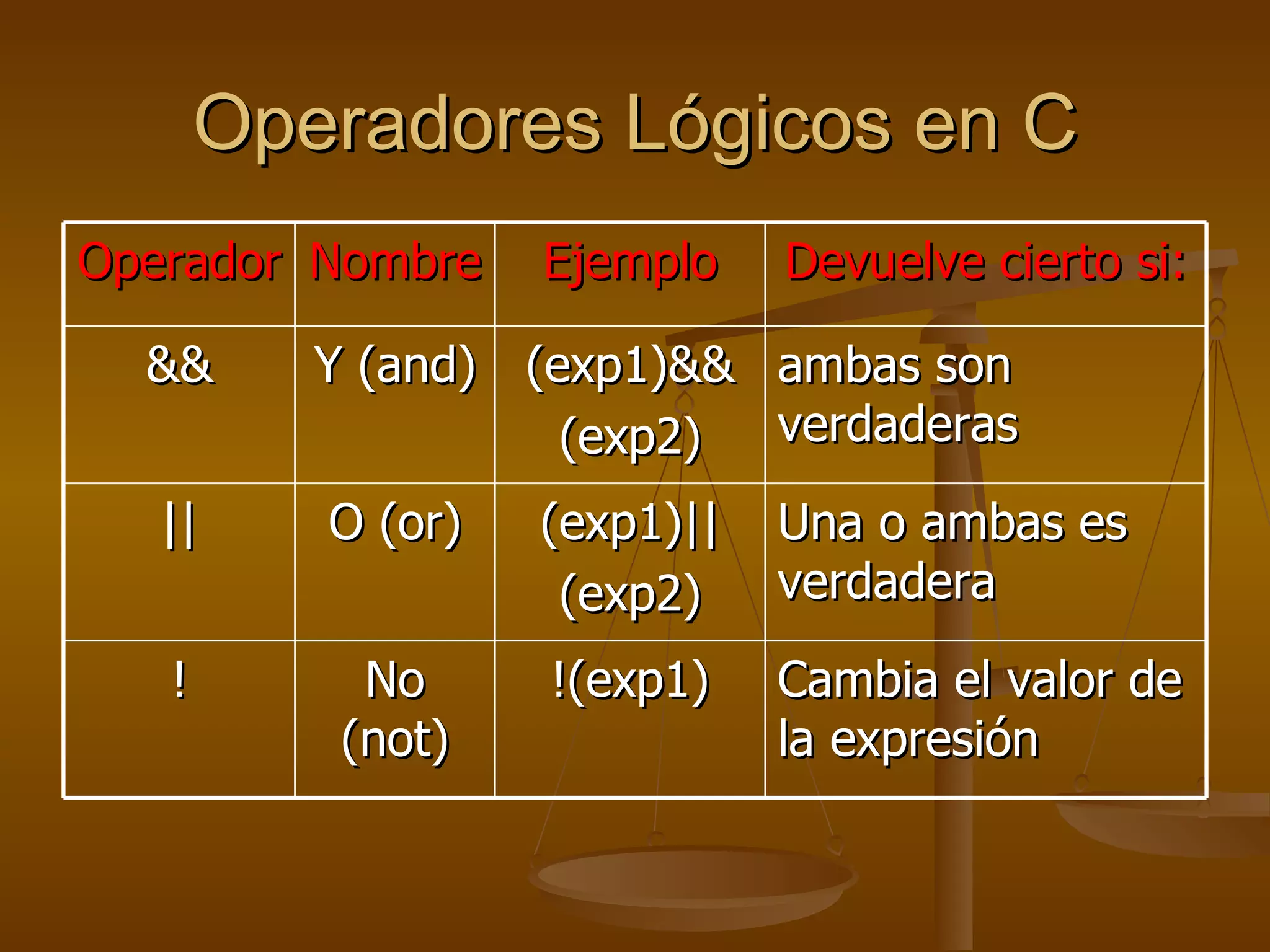 Operadores Lógicos en C

| Operador | Nombre | Ejemplo | Devuelve cierto si: |
|---|---|---|---|
| && | Y (and) | (exp1)&& (exp2) | ambas son verdaderas |
| \|\| | O (or) | (exp1)\|\| (exp2) | Una o ambas es verdadera |
| ! | No (not) | !(exp1) | Cambia el valor de la expresión |